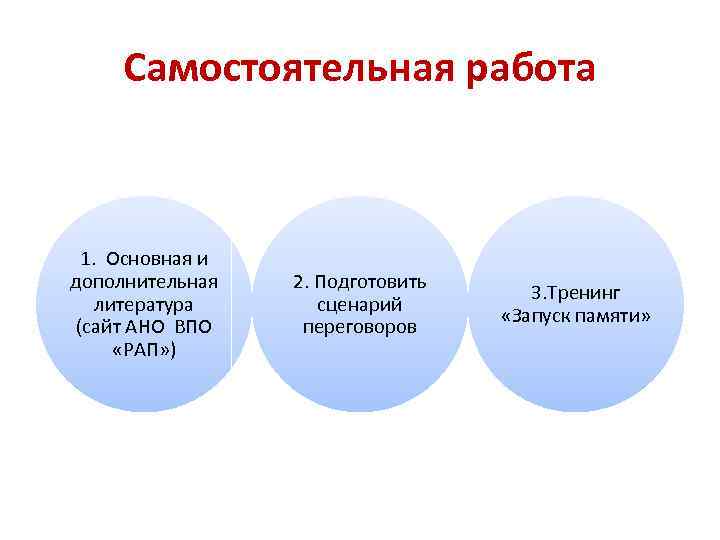 Самостоятельная работа

1. Основная и дополнительная литература (сайт АНО ВПО «РАП»)

2. Подготовить сценарий переговоров

3.Тренинг «Запуск памяти»